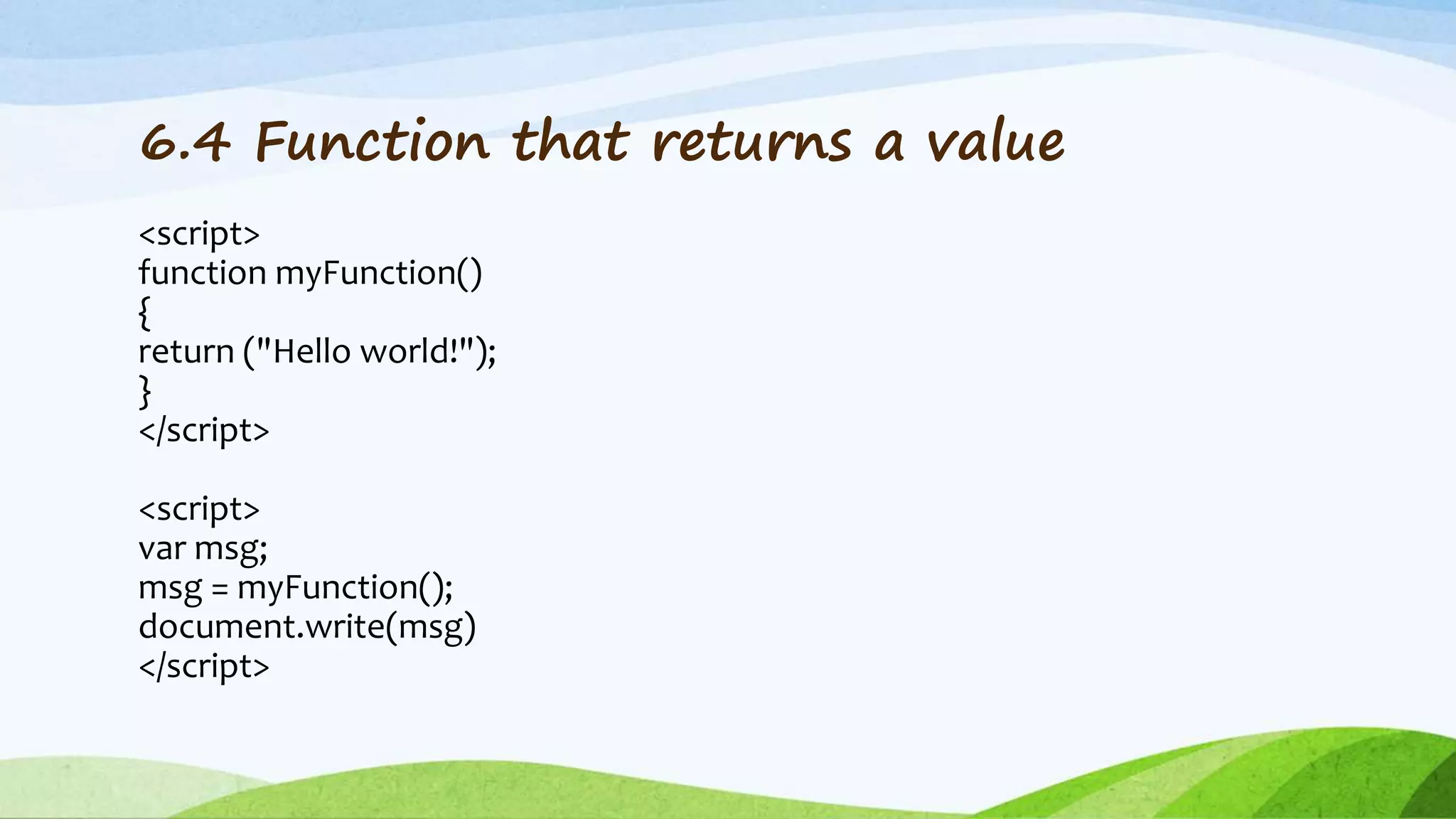 6.4 Function that returns a value

<script>
function myFunction()
{
return ("Hello world!");
}
</script>

<script>
var msg;
msg = myFunction();
document.write(msg)
</script>